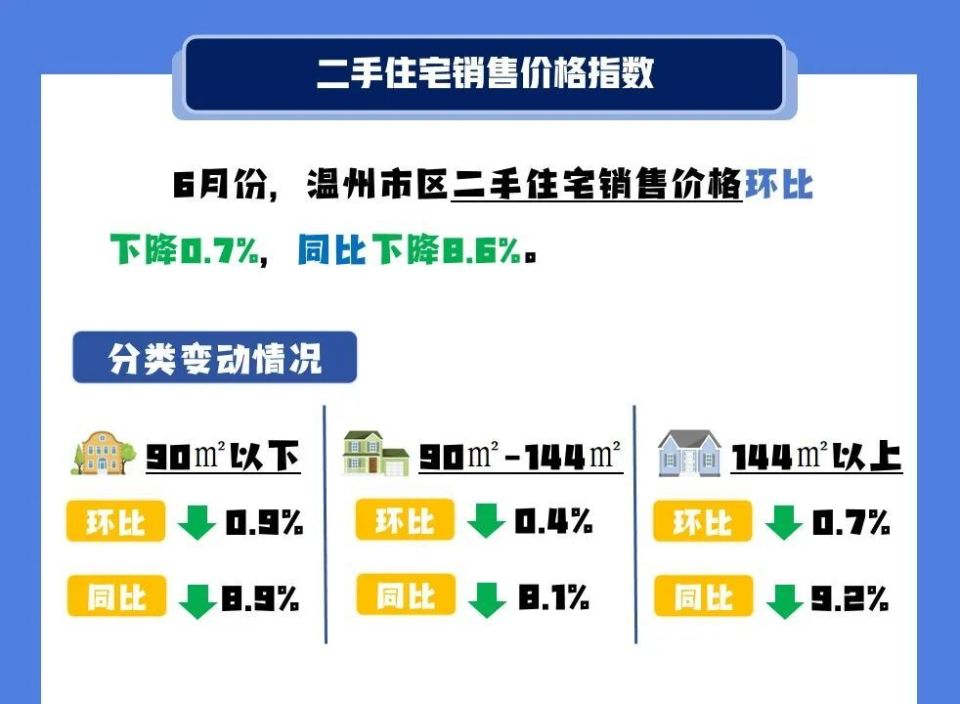 二手住宅销售价格指数

6月份，温州市区二手住宅销售价格环比下降0.7%，同比下降8.6%。

分类变动情况

90$m^2$以下
环比 0.9%
同比 8.9%

90$m^2$-144$m^2$
环比 0.4%
同比 8.1%

144$m^2$以上
环比 0.7%
同比 9.2%